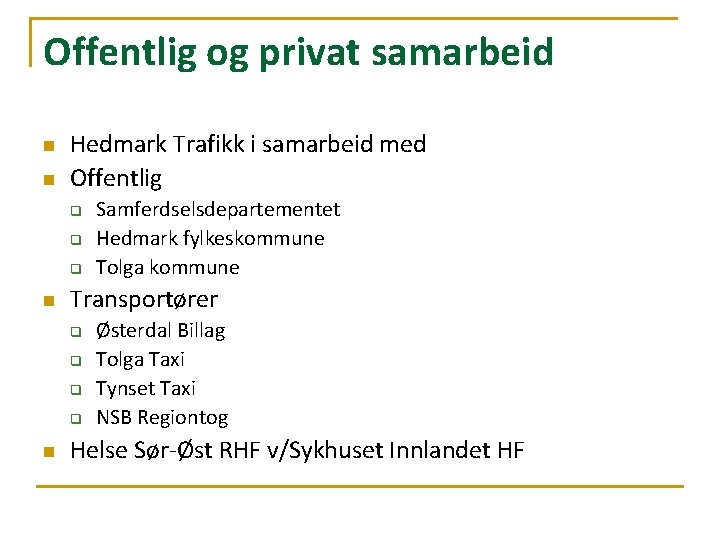 Offentlig og privat samarbeid

- Hedmark Trafikk i samarbeid med
- Offentlig
  - Samferdselsdepartementet
  - Hedmark fylkeskommune
  - Tolga kommune
- Transportører
  - Østerdal Billag
  - Tolga Taxi
  - Tynset Taxi
  - NSB Regiontog
- Helse Sør-Øst RHF v/Sykhuset Innlandet HF